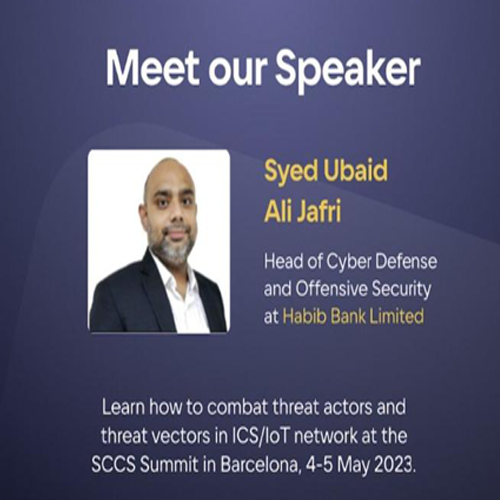 Meet our Speaker

Syed Ubaid Ali Jafri

Head of Cyber Defense and Offensive Security at Habib Bank Limited

Learn how to combat threat actors and threat vectors in ICS/IoT network at the SCCS Summit in Barcelona, 4-5 May 2023.